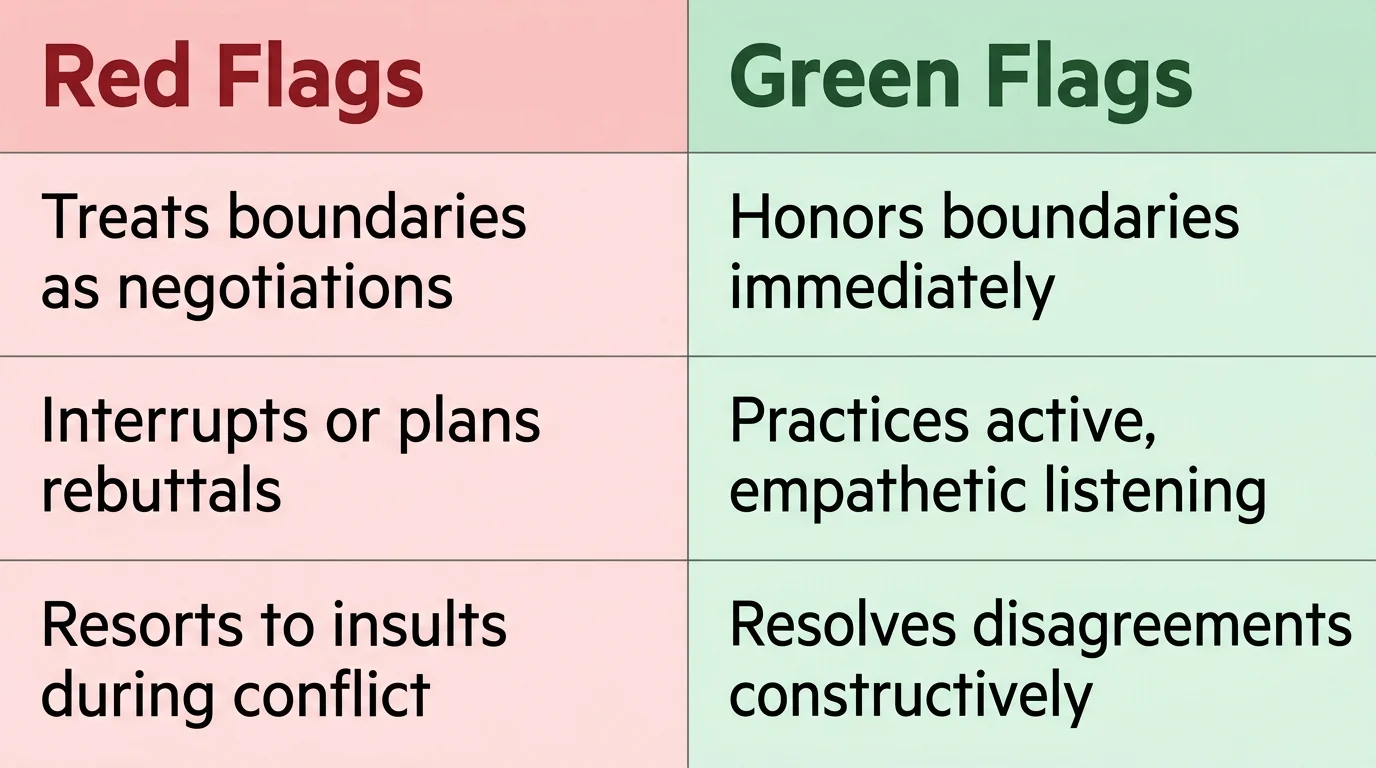 | Red Flags | Green Flags |
|---|---|
| Treats boundaries as negotiations | Honors boundaries immediately |
| Interrupts or plans rebuttals | Practices active, empathetic listening |
| Resorts to insults during conflict | Resolves disagreements constructively |